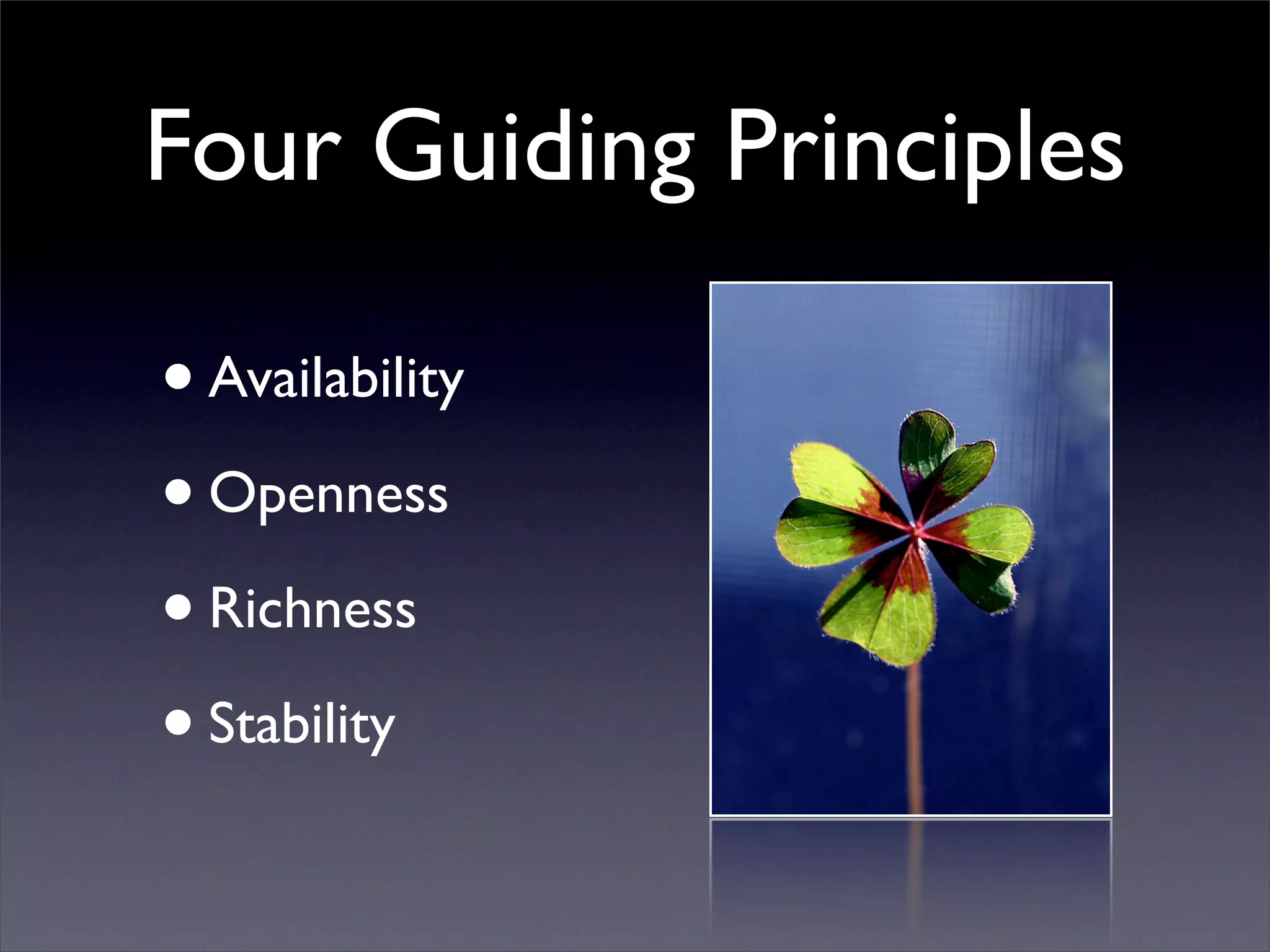 Four Guiding Principles

• Availability

• Openness

• Richness

• Stability